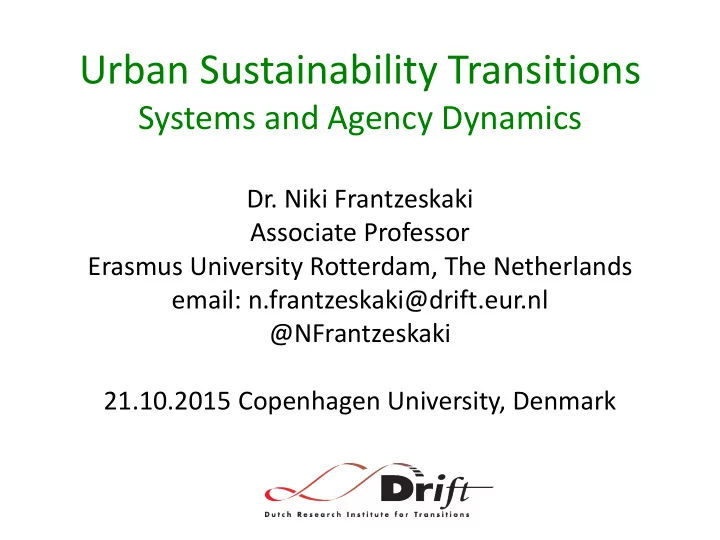 Urban Sustainability Transitions
Systems and Agency Dynamics

Dr. Niki Frantzeskaki
Associate Professor
Erasmus University Rotterdam, The Netherlands
email: n.frantzeskaki@drift.eur.nl
@NFrantzeskaki

21.10.2015 Copenhagen University, Denmark

Drift
Dutch Research Institute for Transitions